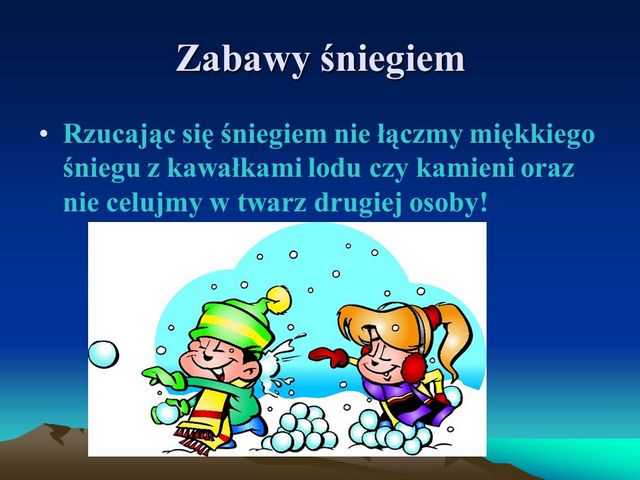 Zabawy śniegiem

• Rzucając się śniegiem nie łączmy miękkiego śniegu z kawałkami lodu czy kamieni oraz nie celujmy w twarz drugiej osoby!